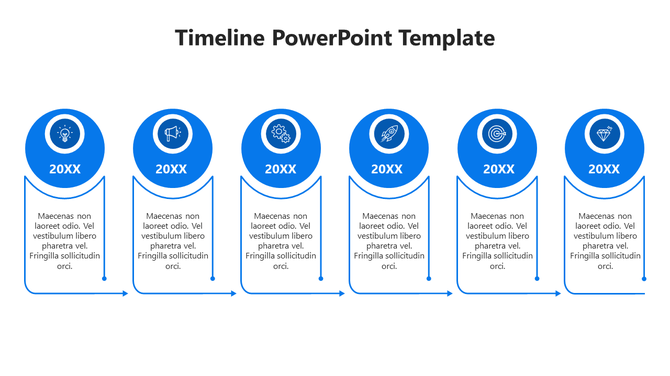 Timeline PowerPoint Template

20XX

Maecenas non laoreet odio. Vel vestibulum libero pharetra vel. Fringilla sollicitudin orci.

20XX

Maecenas non laoreet odio. Vel vestibulum libero pharetra vel. Fringilla sollicitudin orci.

20XX

Maecenas non laoreet odio. Vel vestibulum libero pharetra vel. Fringilla sollicitudin orci.

20XX

Maecenas non laoreet odio. Vel vestibulum libero pharetra vel. Fringilla sollicitudin orci.

20XX

Maecenas non laoreet odio. Vel vestibulum libero pharetra vel. Fringilla sollicitudin orci.

20XX

Maecenas non laoreet odio. Vel vestibulum libero pharetra vel. Fringilla sollicitudin orci.